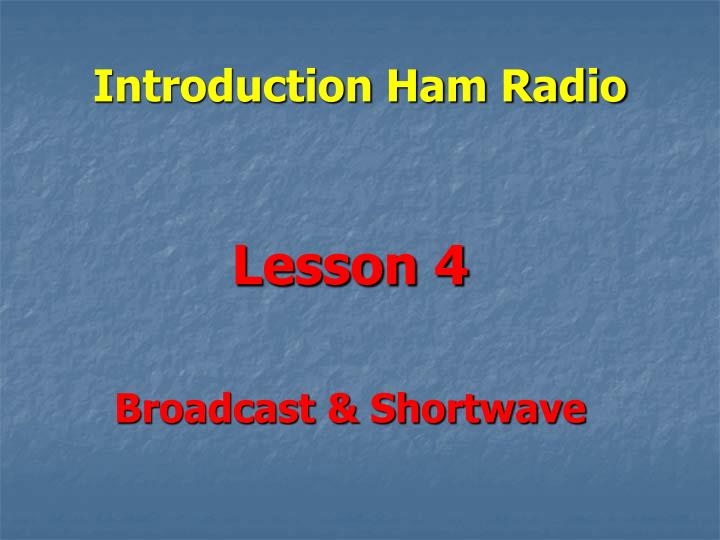 Introduction Ham Radio

Lesson 4

Broadcast & Shortwave